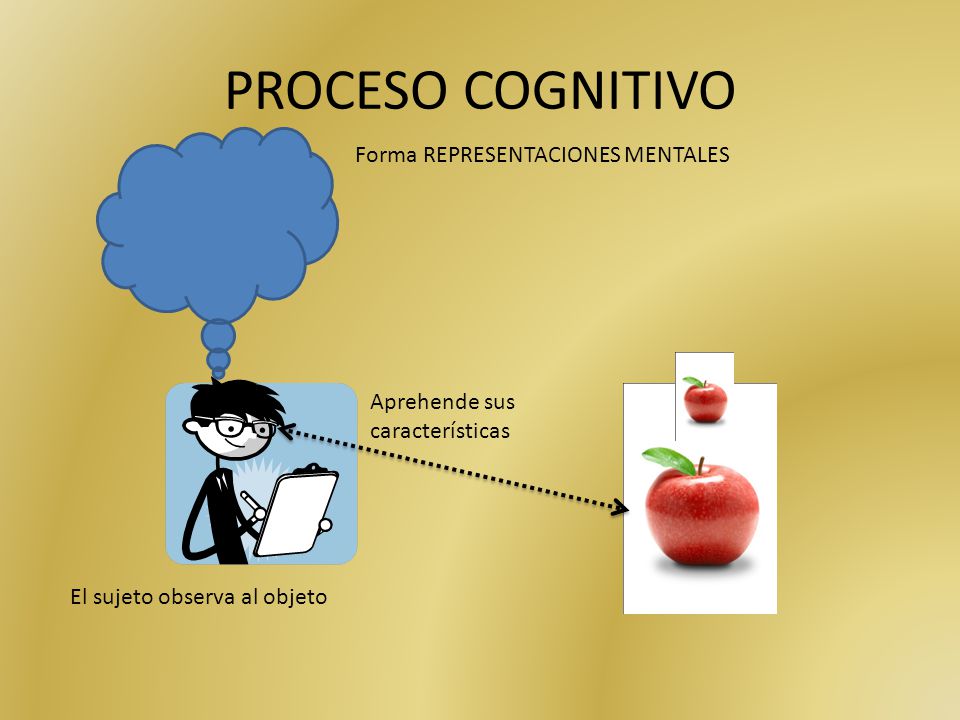 PROCESO COGNITIVO

Forma REPRESENTACIONES MENTALES

Aprehende sus características

El sujeto observa al objeto